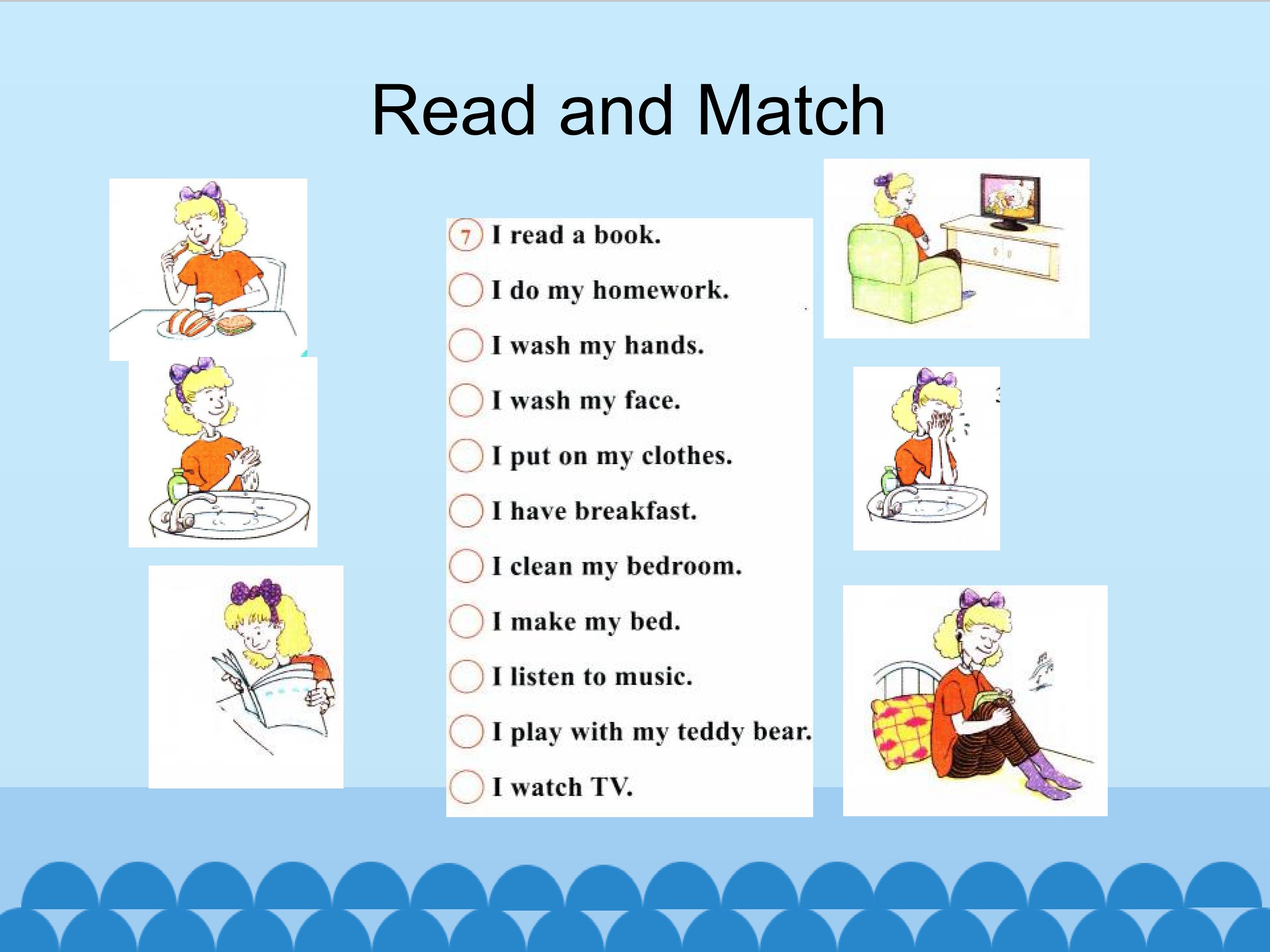 Read and Match

7 I read a book.
I do my homework.
I wash my hands.
I wash my face.
I put on my clothes.
I have breakfast.
I clean my bedroom.
I make my bed.
I listen to music.
I play with my teddy bear.
I watch TV.